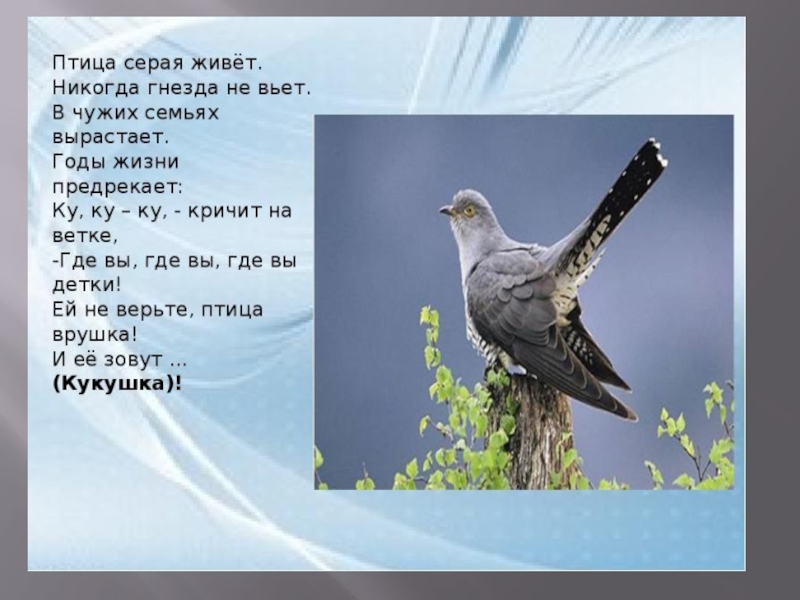 Птица серая живёт.
Никогда гнезда не вьет.
В чужих семьях вырастает.
Годы жизни предрекает:
Ку, ку – ку, - кричит на ветке,
-Где вы, где вы, где вы детки!
Ей не верьте, птица врушка!
И её зовут ...
**(Кукушка)!**